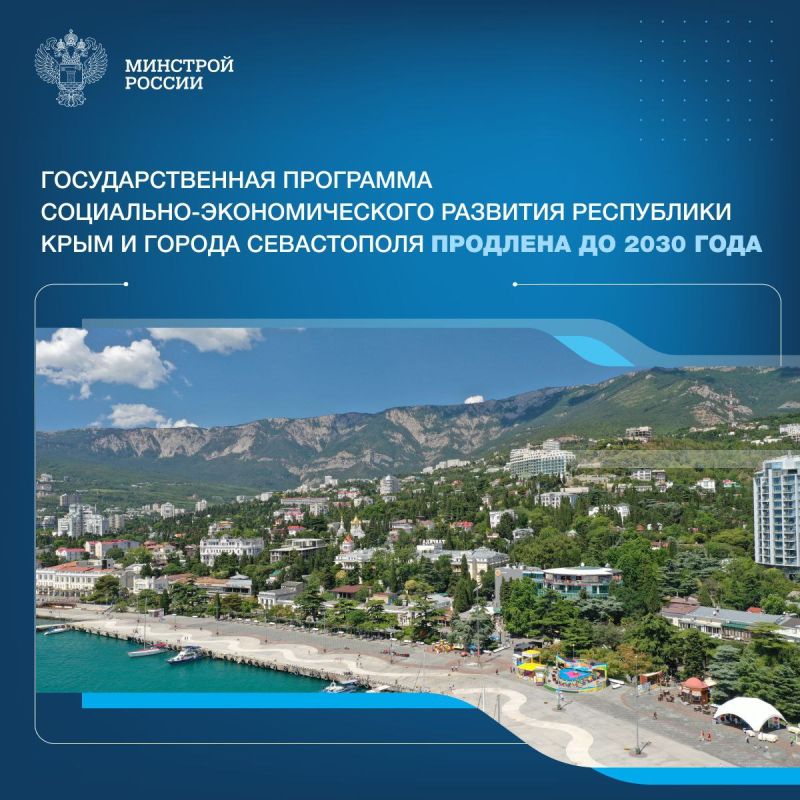 МИНСТРОЙ
РОССИИ

ГОСУДАРСТВЕННАЯ ПРОГРАММА СОЦИАЛЬНО-ЭКОНОМИЧЕСКОГО РАЗВИТИЯ РЕСПУБЛИКИ КРЫМ И ГОРОДА СЕВАСТОПОЛЯ ПРОДЛЕНА ДО 2030 ГОДА